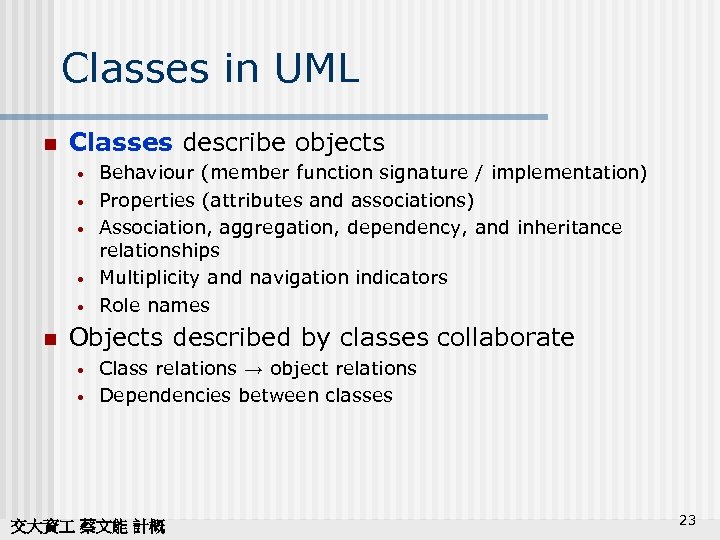 Classes in UML

- Classes describe objects
  - Behaviour (member function signature / implementation)
  - Properties (attributes and associations)
  - Association, aggregation, dependency, and inheritance relationships
  - Multiplicity and navigation indicators
  - Role names
- Objects described by classes collaborate
  - Class relations → object relations
  - Dependencies between classes

交大資工 蔡文能 計概

23